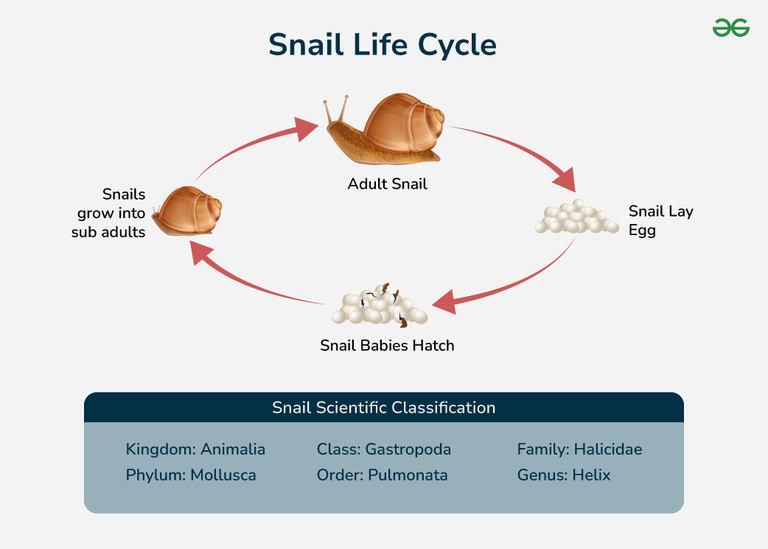 Snail Life Cycle

Adult Snail

Snail Lay Egg

Snail Babies Hatch

Snails grow into sub adults

Snail Scientific Classification

Kingdom: Animalia
Phylum: Mollusca
Class: Gastropoda
Order: Pulmonata
Family: Halicidae
Genus: Helix